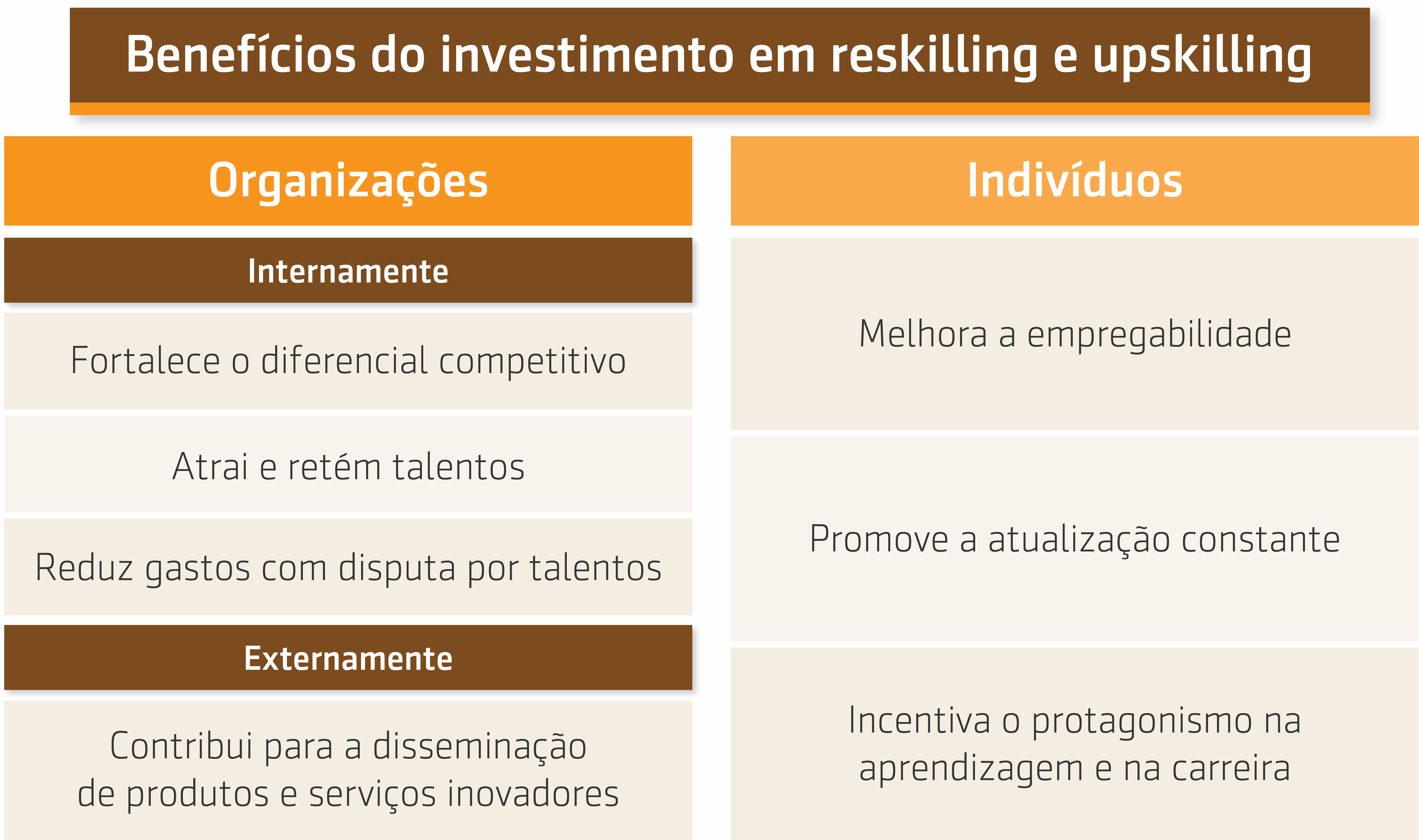 Benefícios do investimento em reskilling e upskilling

Organizações

Internamente

Fortalece o diferencial competitivo

Atrai e retém talentos

Reduz gastos com disputa por talentos

Externamente

Contribui para a disseminação de produtos e serviços inovadores

Indivíduos

Melhora a empregabilidade

Promove a atualização constante

Incentiva o protagonismo na aprendizagem e na carreira